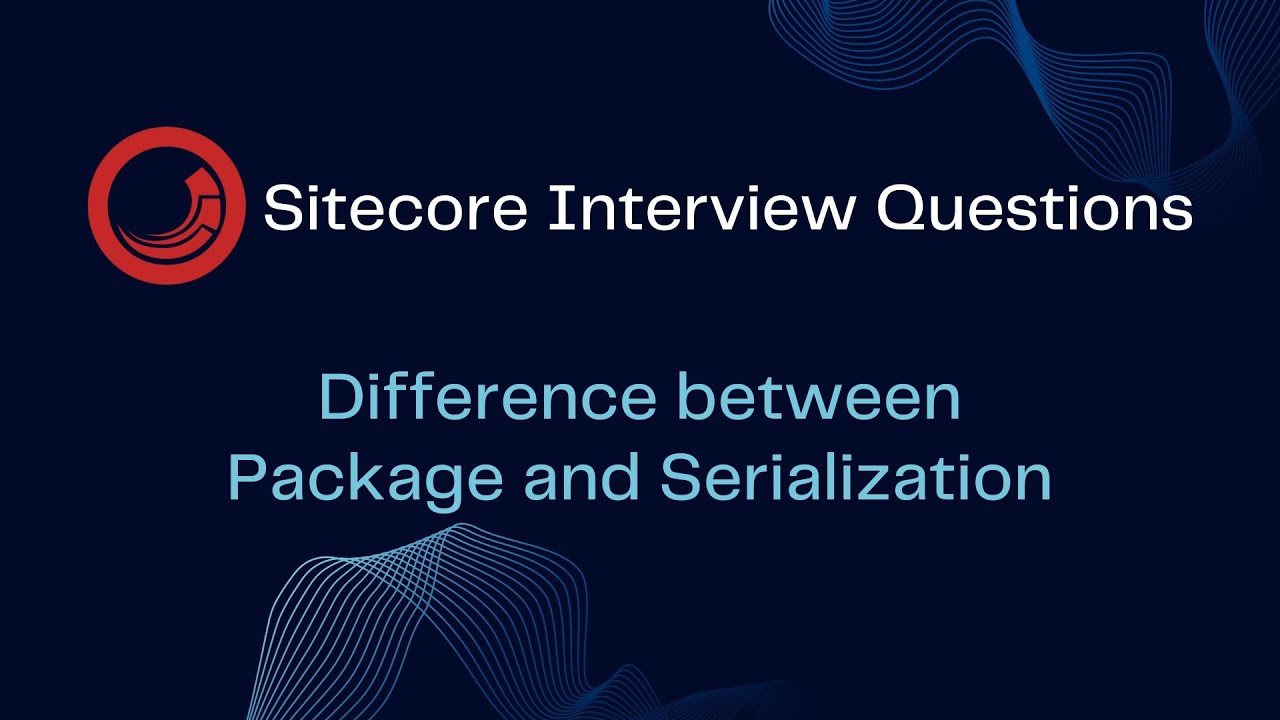 Sitecore Interview Questions

Difference between Package and Serialization